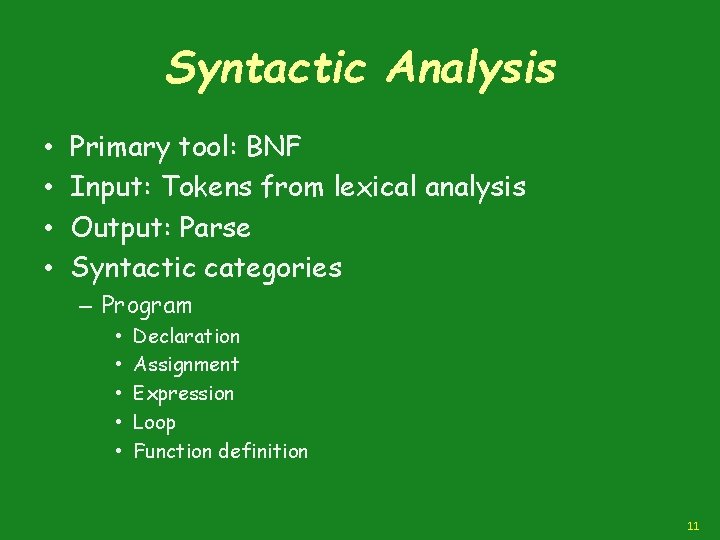 Syntactic Analysis

• Primary tool: BNF
• Input: Tokens from lexical analysis
• Output: Parse
• Syntactic categories
  – Program
    • Declaration
    • Assignment
    • Expression
    • Loop
    • Function definition

11